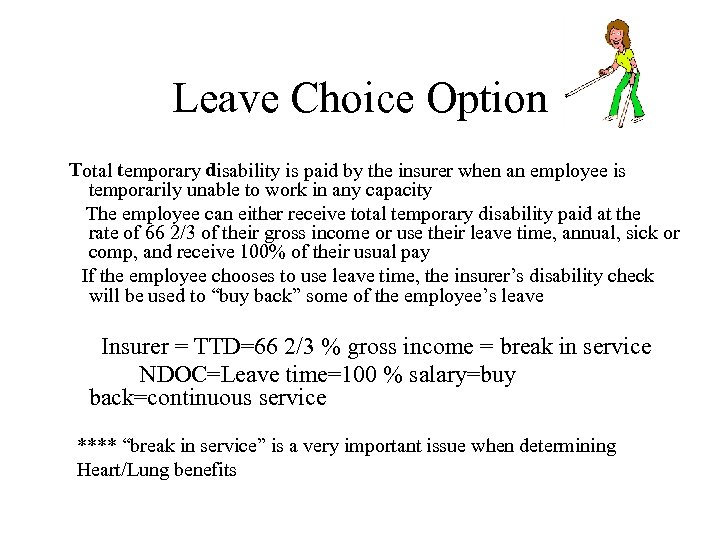 Leave Choice Option

Total temporary disability is paid by the insurer when an employee is temporarily unable to work in any capacity

The employee can either receive total temporary disability paid at the rate of 66 2/3 of their gross income or use their leave time, annual, sick or comp, and receive 100% of their usual pay

If the employee chooses to use leave time, the insurer's disability check will be used to "buy back" some of the employee's leave

Insurer = TTD=66 2/3 % gross income = break in service

NDOC=Leave time=100 % salary=buy back=continuous service

**** "break in service" is a very important issue when determining Heart/Lung benefits